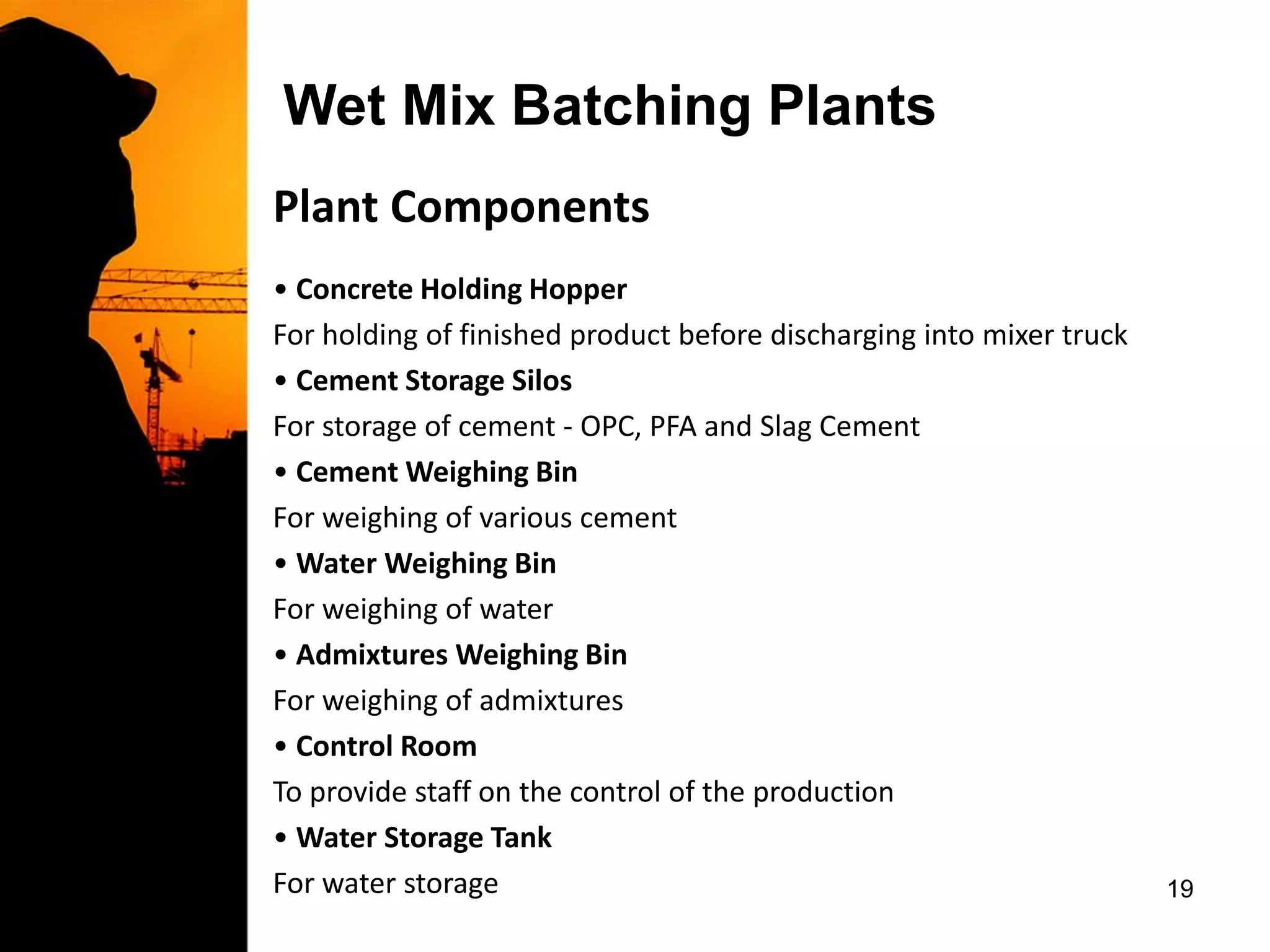 Wet Mix Batching Plants

Plant Components

• Concrete Holding Hopper
For holding of finished product before discharging into mixer truck
• Cement Storage Silos
For storage of cement - OPC, PFA and Slag Cement
• Cement Weighing Bin
For weighing of various cement
• Water Weighing Bin
For weighing of water
• Admixtures Weighing Bin
For weighing of admixtures
• Control Room
To provide staff on the control of the production
• Water Storage Tank
For water storage

19